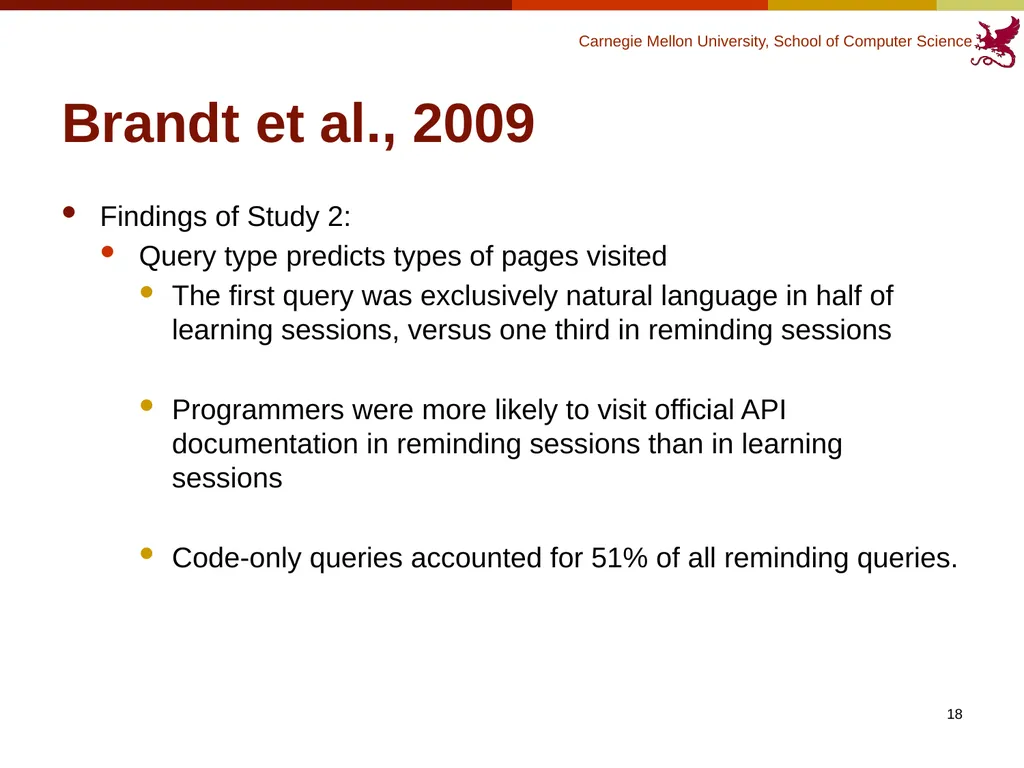 Carnegie Mellon University, School of Computer Science

Brandt et al., 2009

• Findings of Study 2:
  • Query type predicts types of pages visited
    • The first query was exclusively natural language in half of learning sessions, versus one third in reminding sessions

    • Programmers were more likely to visit official API documentation in reminding sessions than in learning sessions

    • Code-only queries accounted for 51% of all reminding queries.

18